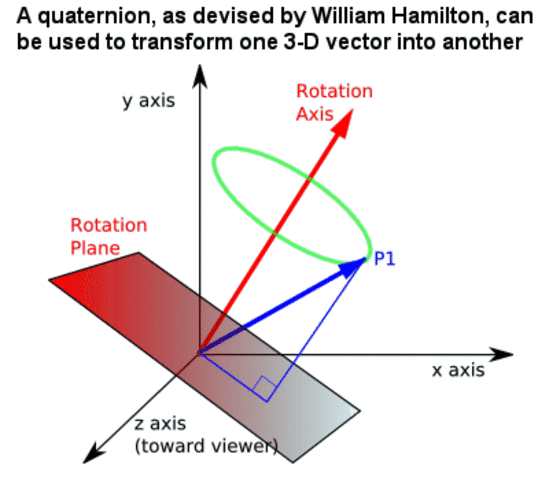 A quaternion, as devised by William Hamilton, can be used to transform one 3-D vector into another

y axis

Rotation Axis

Rotation Plane

P1

x axis

z axis (toward viewer)